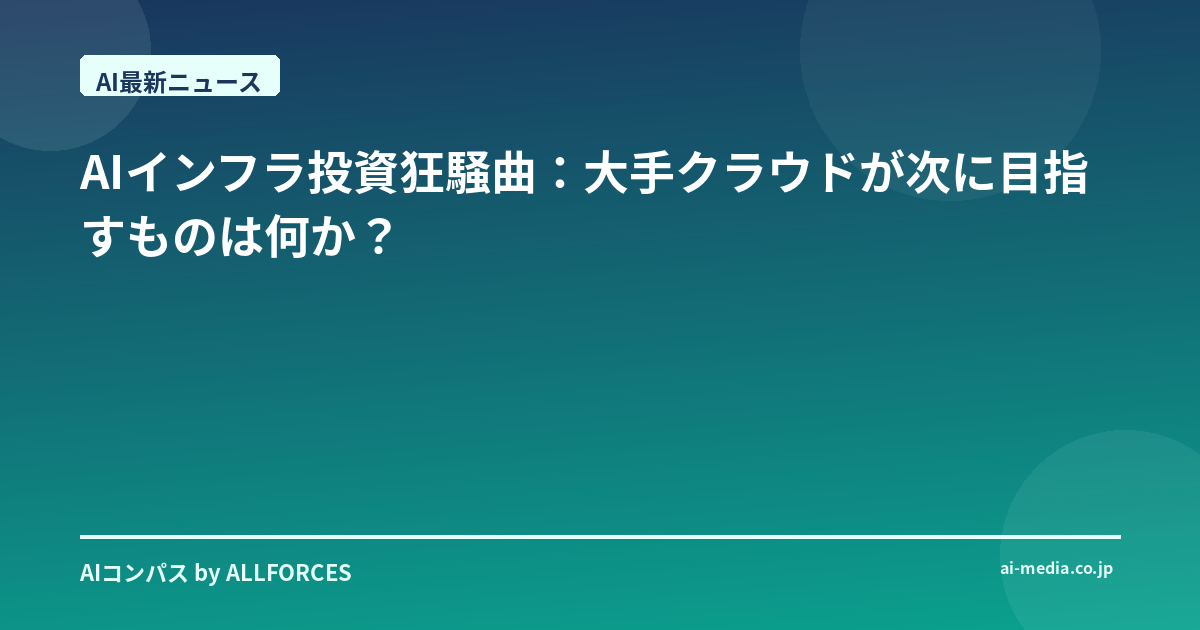 AI最新ニュース

AIインフラ投資狂騒曲：大手クラウドが次に目指すものは何か？

AIコンパス by ALLFORCES

ai-media.co.jp